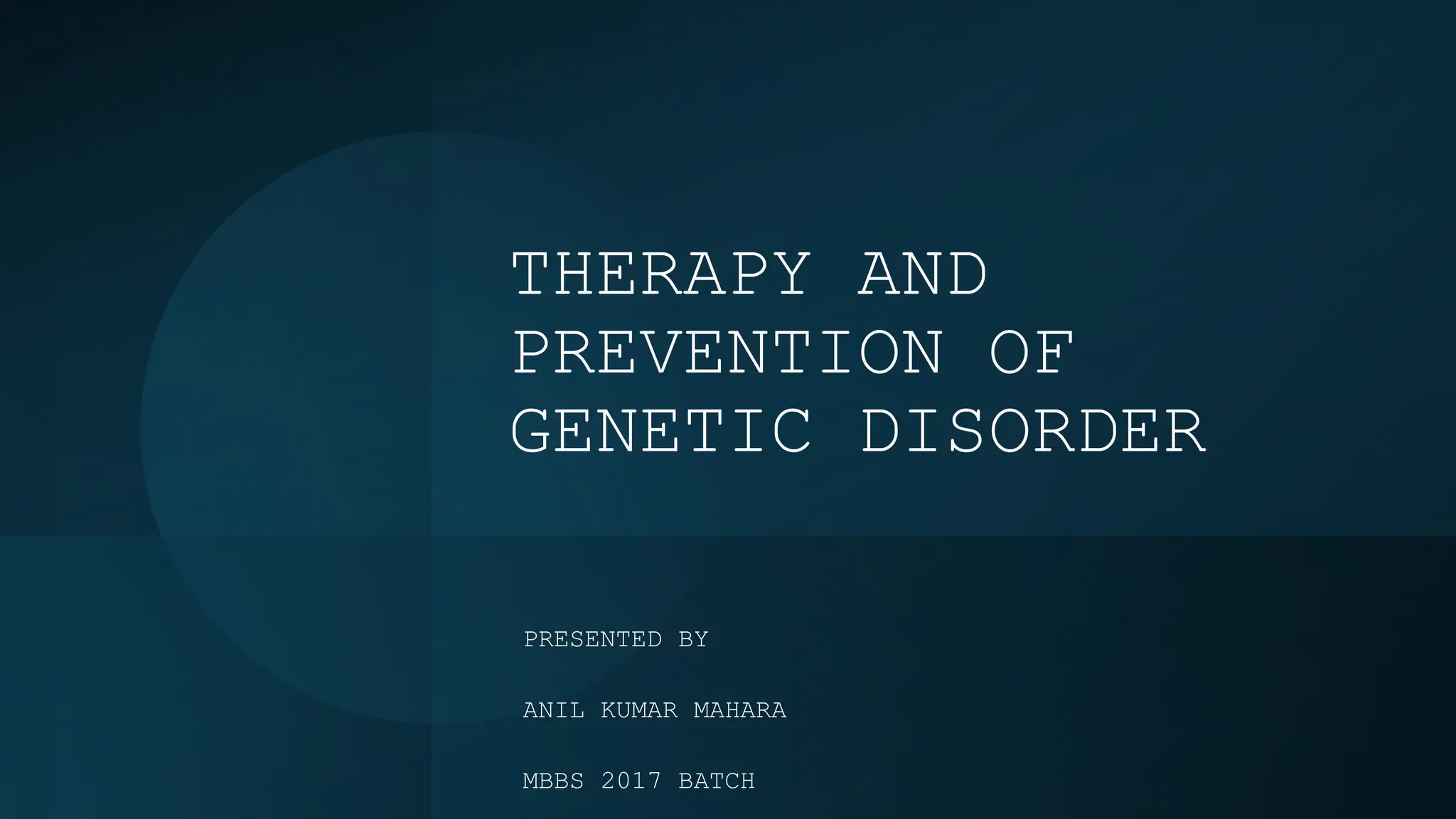 THERAPY AND PREVENTION OF GENETIC DISORDER

PRESENTED BY

ANIL KUMAR MAHARA

MBBS 2017 BATCH